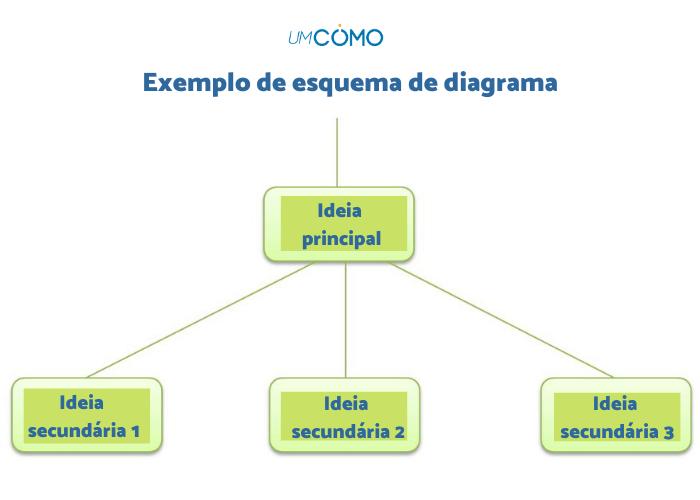 UMCOMO

Exemplo de esquema de diagrama

Ideia principal

Ideia secundária 1

Ideia secundária 2

Ideia secundária 3